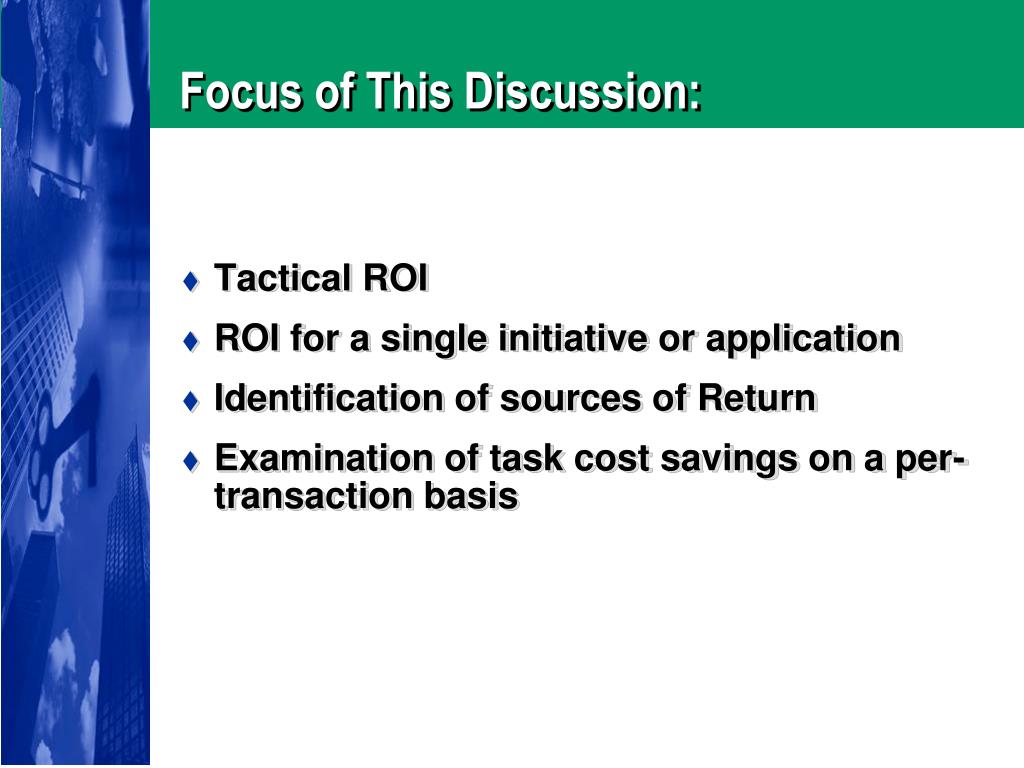 Focus of This Discussion:

♦ Tactical ROI

♦ ROI for a single initiative or application

♦ Identification of sources of Return

♦ Examination of task cost savings on a per-transaction basis